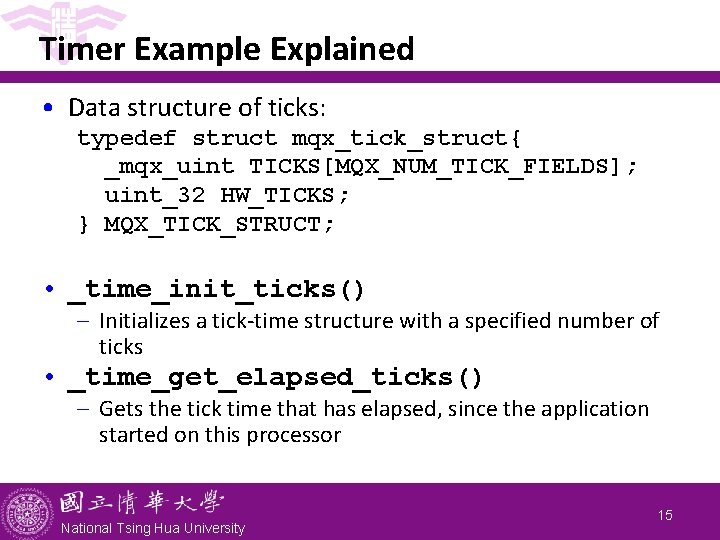 Timer Example Explained

• Data structure of ticks:
typedef struct mqx_tick_struct{
  _mqx_uint TICKS[MQX_NUM_TICK_FIELDS];
  uint_32 HW_TICKS;
} MQX_TICK_STRUCT;

• _time_init_ticks()
– Initializes a tick-time structure with a specified number of ticks

• _time_get_elapsed_ticks()
– Gets the tick time that has elapsed, since the application started on this processor

國立清華大學
National Tsing Hua University

15